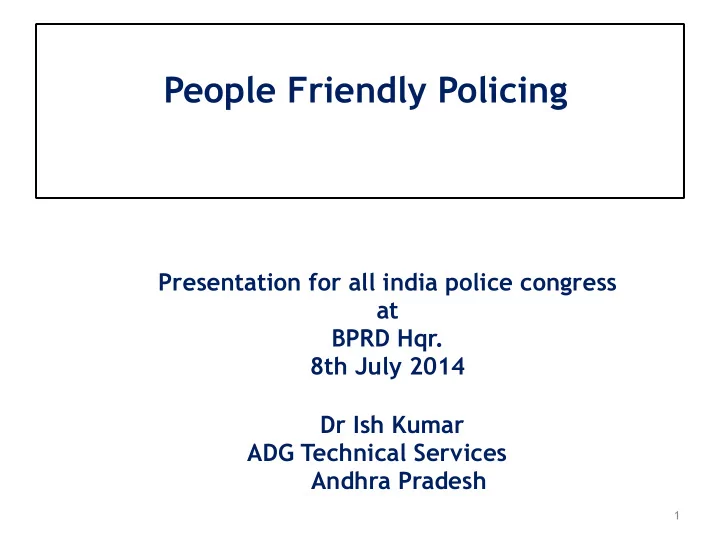 People Friendly Policing

Presentation for all india police congress
at
BPRD Hqr.
8th July 2014

Dr Ish Kumar
ADG Technical Services
Andhra Pradesh

1